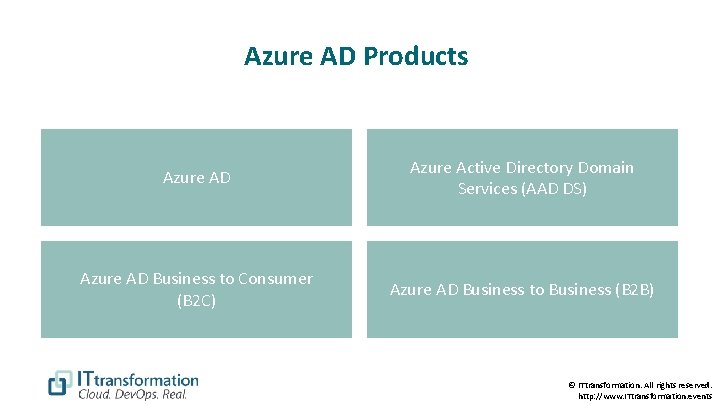 Azure AD Products

Azure AD

Azure Active Directory Domain Services (AAD DS)

Azure AD Business to Consumer (B2C)

Azure AD Business to Business (B2B)

ITtransformation
Cloud. DevOps. Real.

© ITtransformation. All rights reserved.
http://www.ITtransformation.events